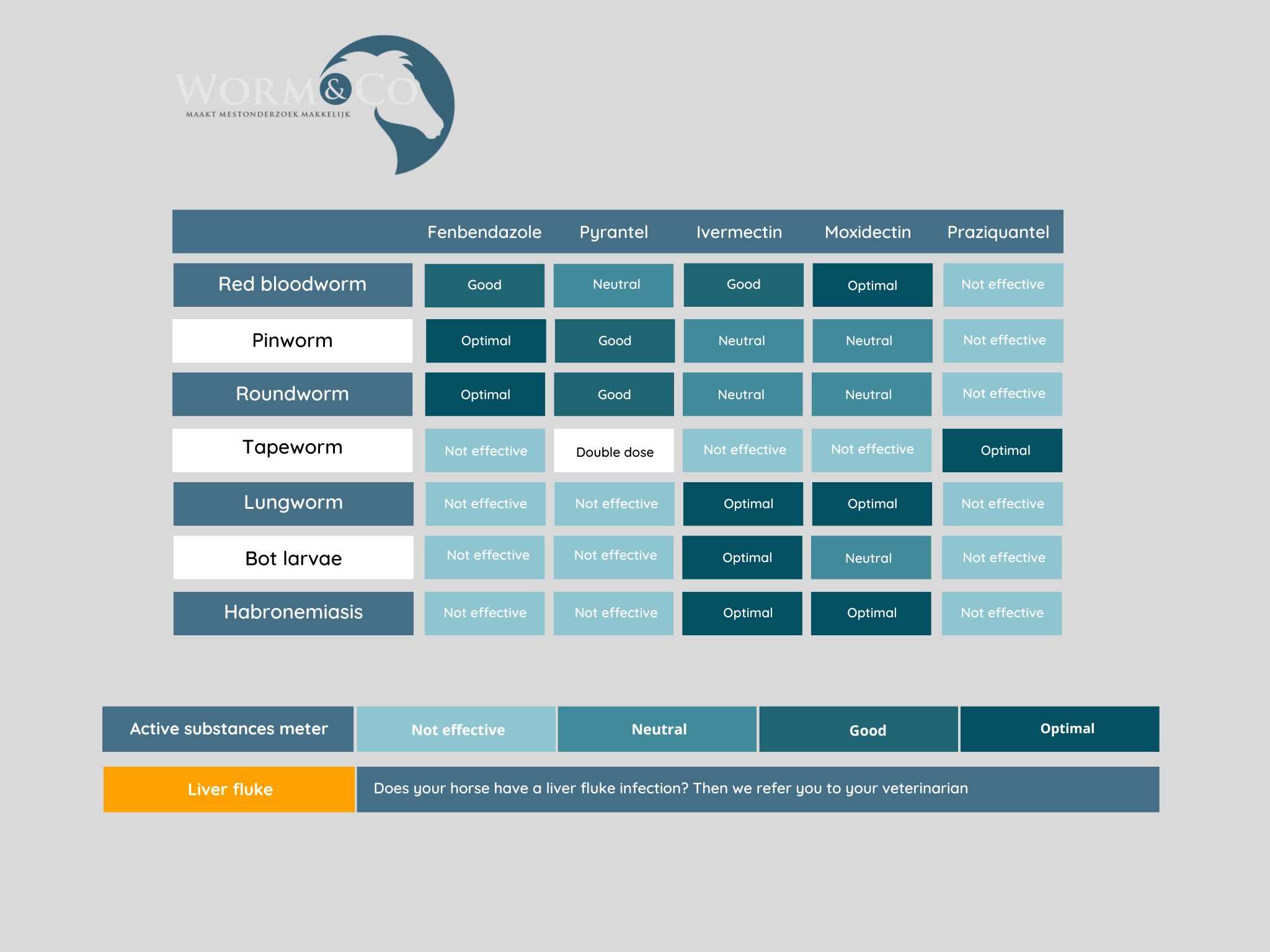 WORM&CO
MAAKT MESTONDERZOEK MAKKELIJK

| | Fenbendazole | Pyrantel | Ivermectin | Moxidectin | Praziquantel |
|---|---|---|---|---|---|
| Red bloodworm | Good | Neutral | Good | Optimal | Not effective |
| Pinworm | Optimal | Good | Neutral | Neutral | Not effective |
| Roundworm | Optimal | Good | Neutral | Neutral | Not effective |
| Tapeworm | Not effective | Double dose | Not effective | Not effective | Optimal |
| Lungworm | Not effective | Not effective | Optimal | Optimal | Not effective |
| Bot larvae | Not effective | Not effective | Optimal | Neutral | Not effective |
| Habronemiasis | Not effective | Not effective | Optimal | Optimal | Not effective |

| Active substances meter | Not effective | Neutral | Good | Optimal |
|---|---|---|---|---|

Liver fluke

Does your horse have a liver fluke infection? Then we refer you to your veterinarian